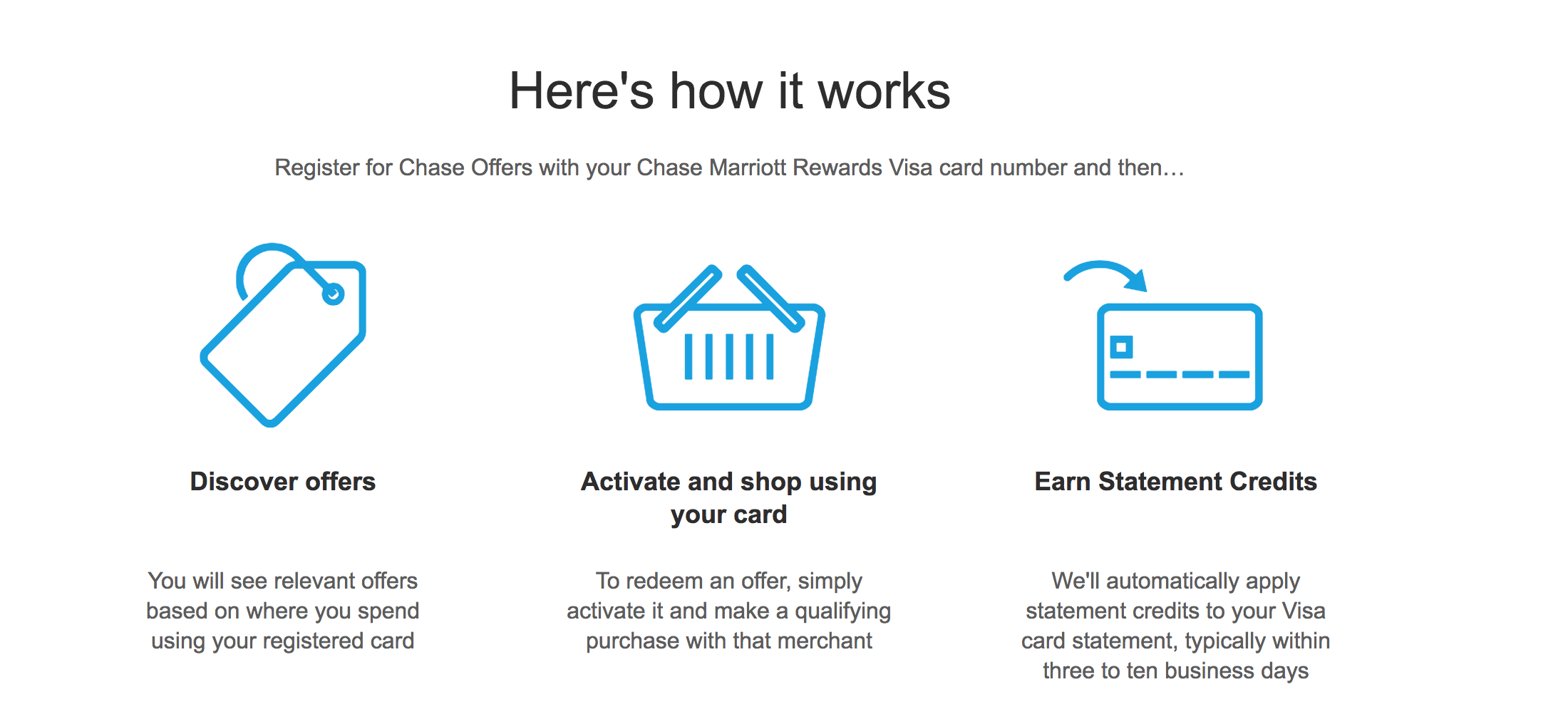 Here's how it works

Register for Chase Offers with your Chase Marriott Rewards Visa card number and then…

Discover offers

You will see relevant offers based on where you spend using your registered card

Activate and shop using your card

To redeem an offer, simply activate it and make a qualifying purchase with that merchant

Earn Statement Credits

We'll automatically apply statement credits to your Visa card statement, typically within three to ten business days